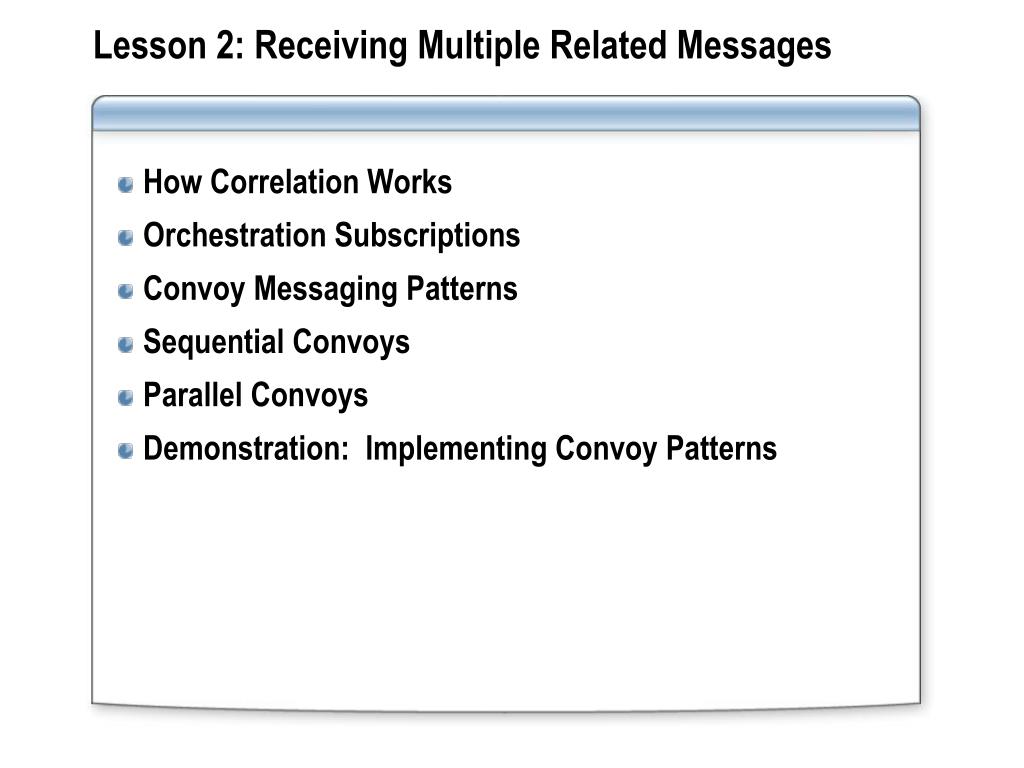 Lesson 2: Receiving Multiple Related Messages

How Correlation Works

Orchestration Subscriptions

Convoy Messaging Patterns

Sequential Convoys

Parallel Convoys

Demonstration:  Implementing Convoy Patterns